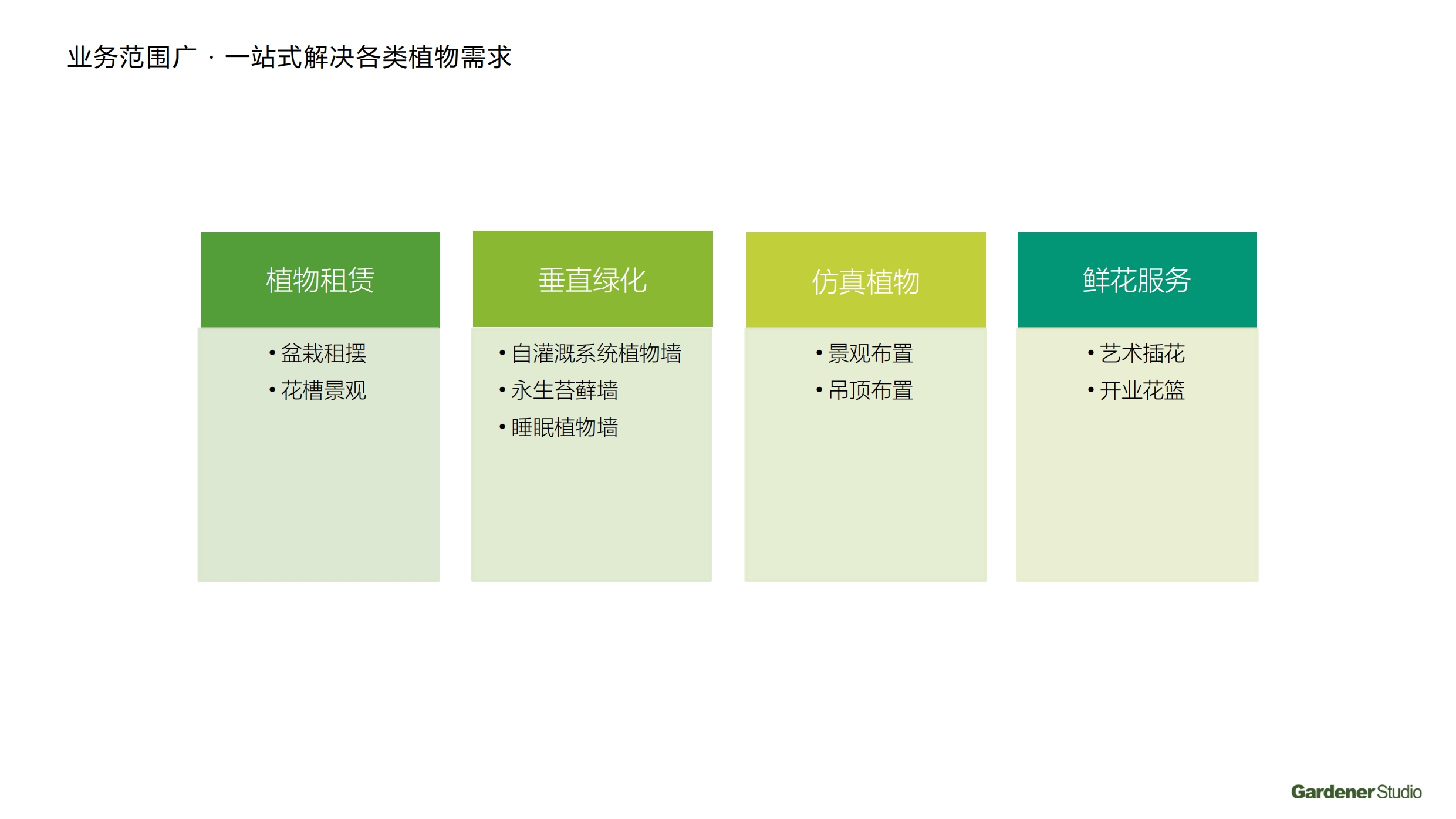 业务范围广 · 一站式解决各类植物需求

植物租赁
• 盆栽租摆
• 花槽景观

垂直绿化
• 自灌溉系统植物墙
• 永生苔藓墙
• 睡眠植物墙

仿真植物
• 景观布置
• 吊顶布置

鲜花服务
• 艺术插花
• 开业花篮

Gardener Studio